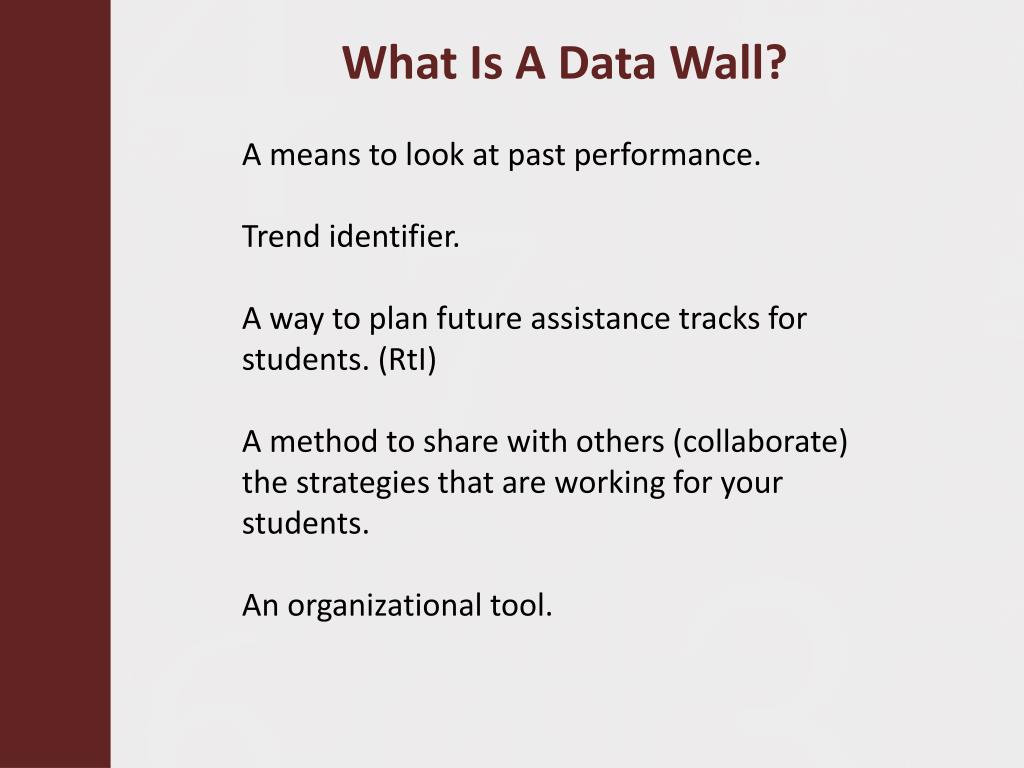 What Is A Data Wall?

A means to look at past performance.

Trend identifier.

A way to plan future assistance tracks for students. (RtI)

A method to share with others (collaborate) the strategies that are working for your students.

An organizational tool.